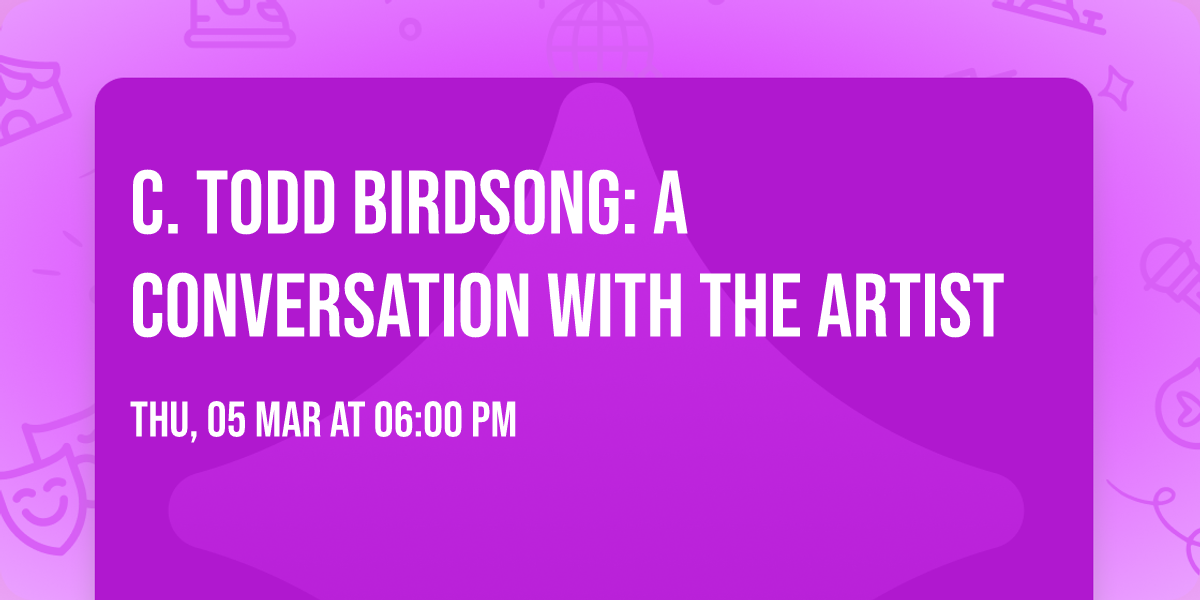 C. TODD BIRDSONG: A CONVERSATION WITH THE ARTIST

THU, 05 MAR AT 06:00 PM